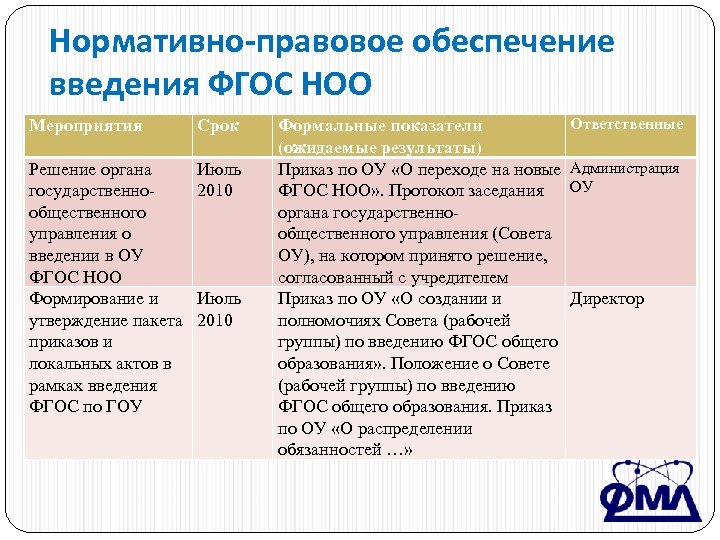 Нормативно-правовое обеспечение введения ФГОС НОО

| Мероприятия | Срок | Формальные показатели (ожидаемые результаты) | Ответственные |
|---|---|---|---|
| Решение органа государственно-общественного управления о введении в ОУ ФГОС НОО | Июль 2010 | Приказ по ОУ «О переходе на новые ФГОС НОО». Протокол заседания органа государственно-общественного управления (Совета ОУ), на котором принято решение, согласованный с учредителем | Администрация ОУ |
| Формирование и утверждение пакета приказов и локальных актов в рамках введения ФГОС по ГОУ | Июль 2010 | Приказ по ОУ «О создании и полномочиях Совета (рабочей группы) по введению ФГОС общего образования». Положение о Совете (рабочей группы) по введению ФГОС общего образования. Приказ по ОУ «О распределении обязанностей …» | Директор |

ФМЛ